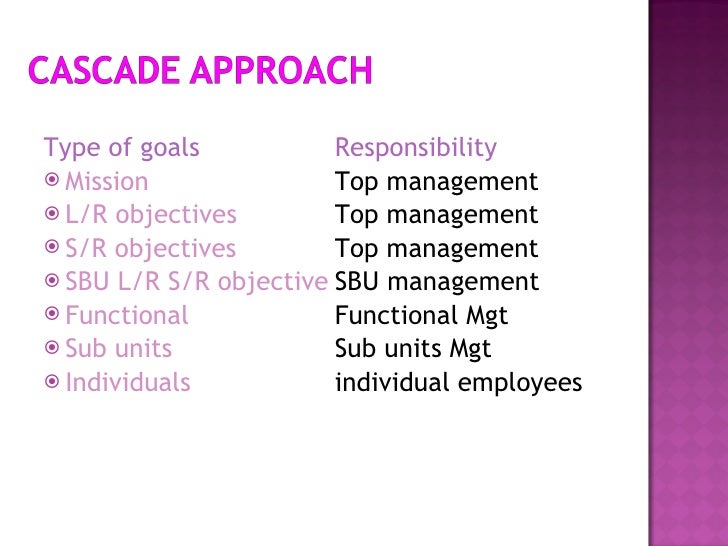 CASCADE APPROACH

| Type of goals | Responsibility |
|---|---|
| Mission | Top management |
| L/R objectives | Top management |
| S/R objectives | Top management |
| SBU L/R S/R objective | SBU management |
| Functional | Functional Mgt |
| Sub units | Sub units Mgt |
| Individuals | individual employees |